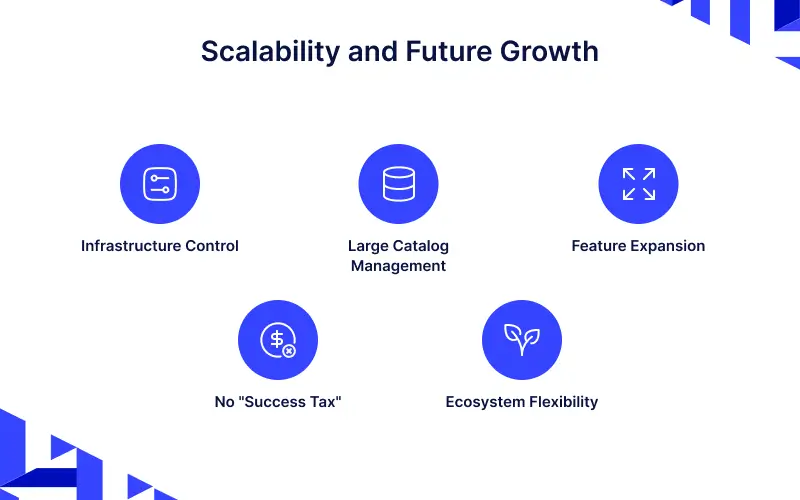 Scalability and Future Growth

Infrastructure Control

Large Catalog Management

Feature Expansion

No "Success Tax"

Ecosystem Flexibility